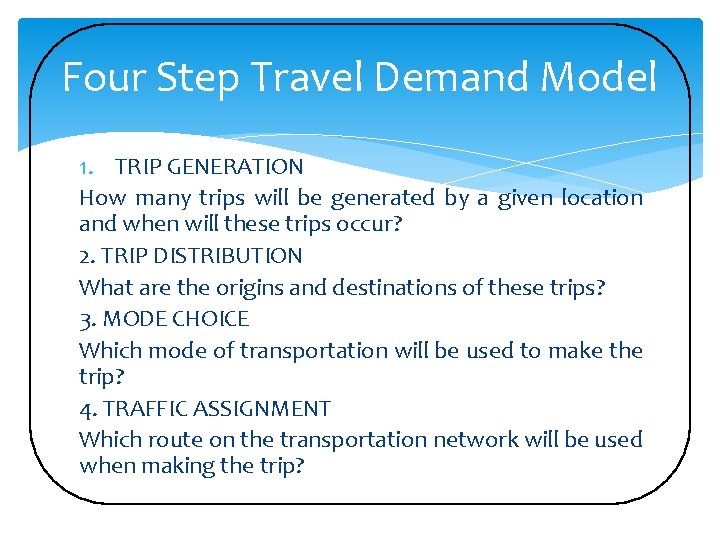 Four Step Travel Demand Model

1. TRIP GENERATION

How many trips will be generated by a given location and when will these trips occur?

2. TRIP DISTRIBUTION

What are the origins and destinations of these trips?

3. MODE CHOICE

Which mode of transportation will be used to make the trip?

4. TRAFFIC ASSIGNMENT

Which route on the transportation network will be used when making the trip?